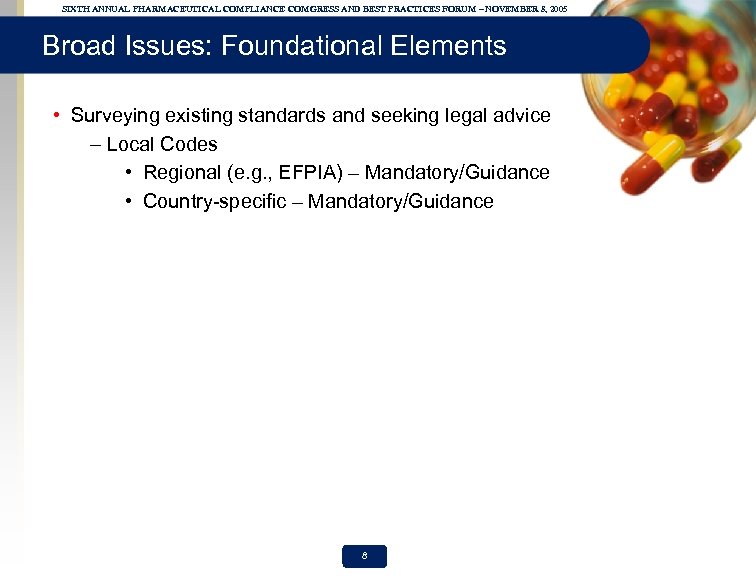 SIXTH ANNUAL PHARMACEUTICAL COMPLIANCE CONGRESS AND BEST PRACTICES FORUM – NOVEMBER 8, 2005

Broad Issues: Foundational Elements

• Surveying existing standards and seeking legal advice
– Local Codes
• Regional (e.g., EFPIA) – Mandatory/Guidance
• Country-specific – Mandatory/Guidance

8